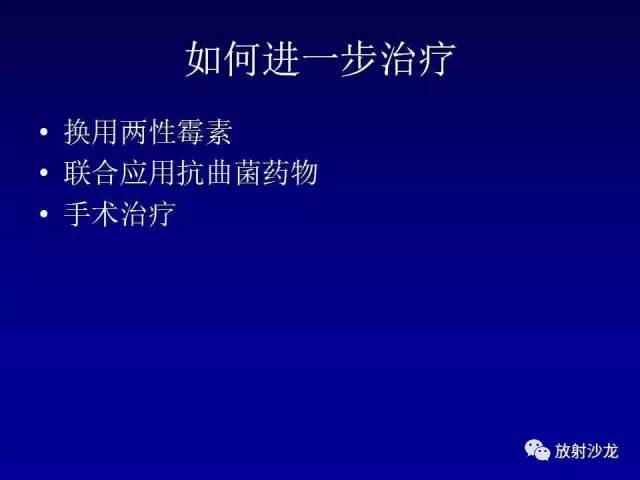 如何进一步治疗

• 换用两性霉素
• 联合应用抗曲菌药物
• 手术治疗

放射沙龙